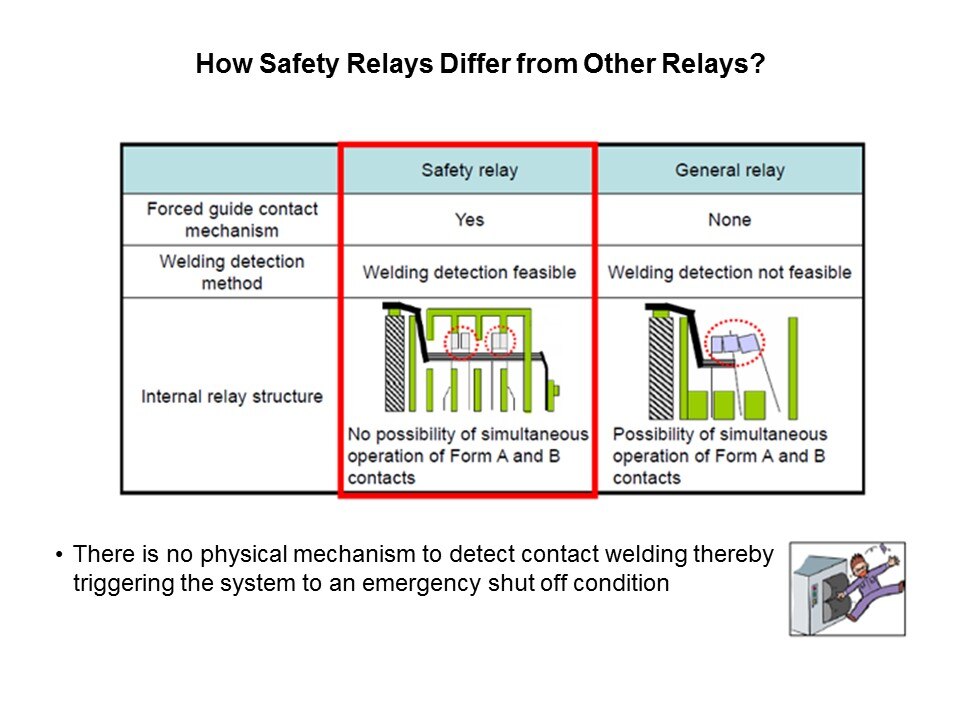 How Safety Relays Differ from Other Relays?

| | Safety relay | General relay |
|---|---|---|
| Forced guide contact mechanism | Yes | None |
| Welding detection method | Welding detection feasible | Welding detection not feasible |
| Internal relay structure | No possibility of simultaneous operation of Form A and B contacts | Possibility of simultaneous operation of Form A and B contacts |

• There is no physical mechanism to detect contact welding thereby triggering the system to an emergency shut off condition